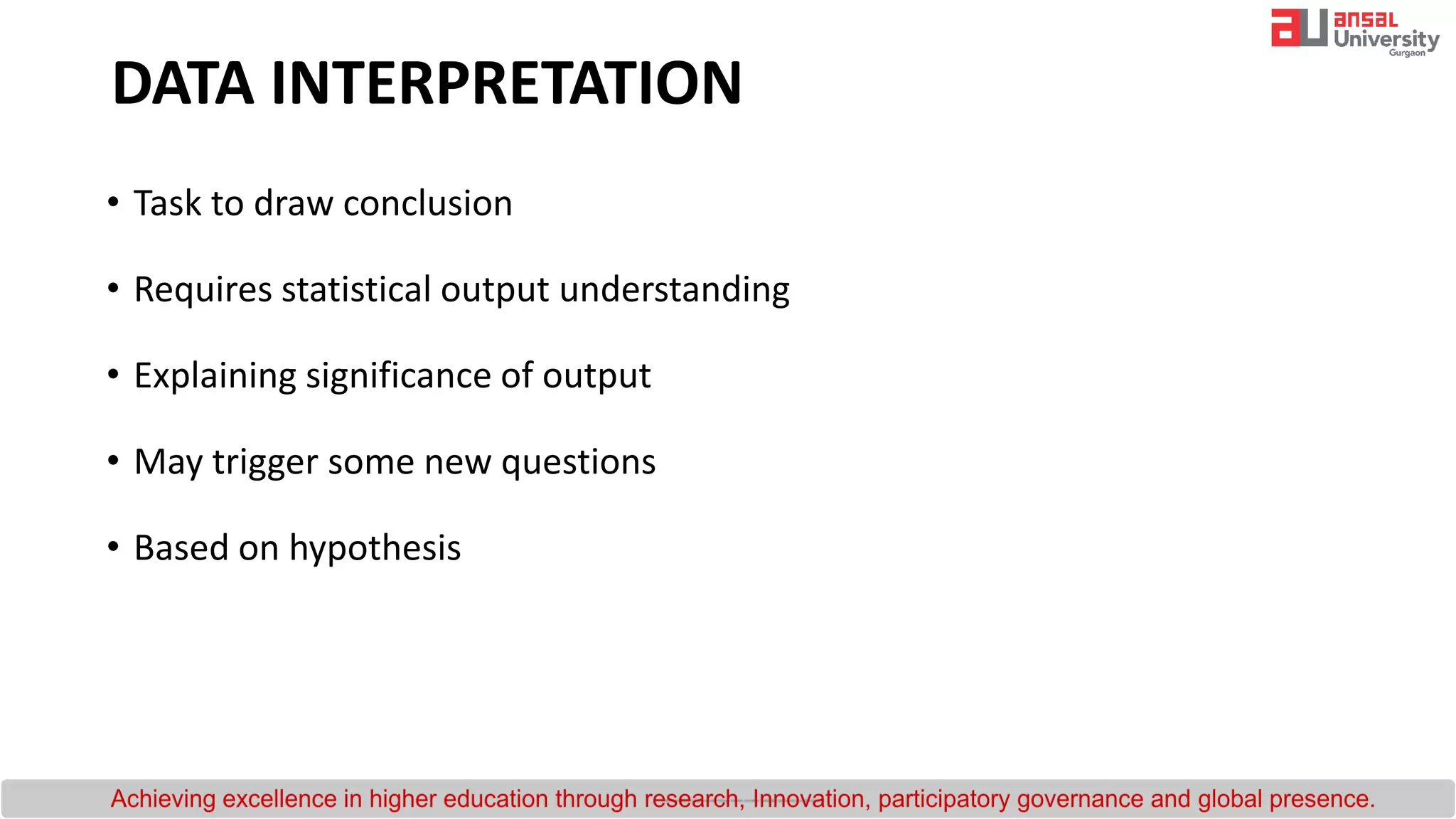 au ansal University Gurgaon

DATA INTERPRETATION

• Task to draw conclusion

• Requires statistical output understanding

• Explaining significance of output

• May trigger some new questions

• Based on hypothesis

Achieving excellence in higher education through research, Innovation, participatory governance and global presence.